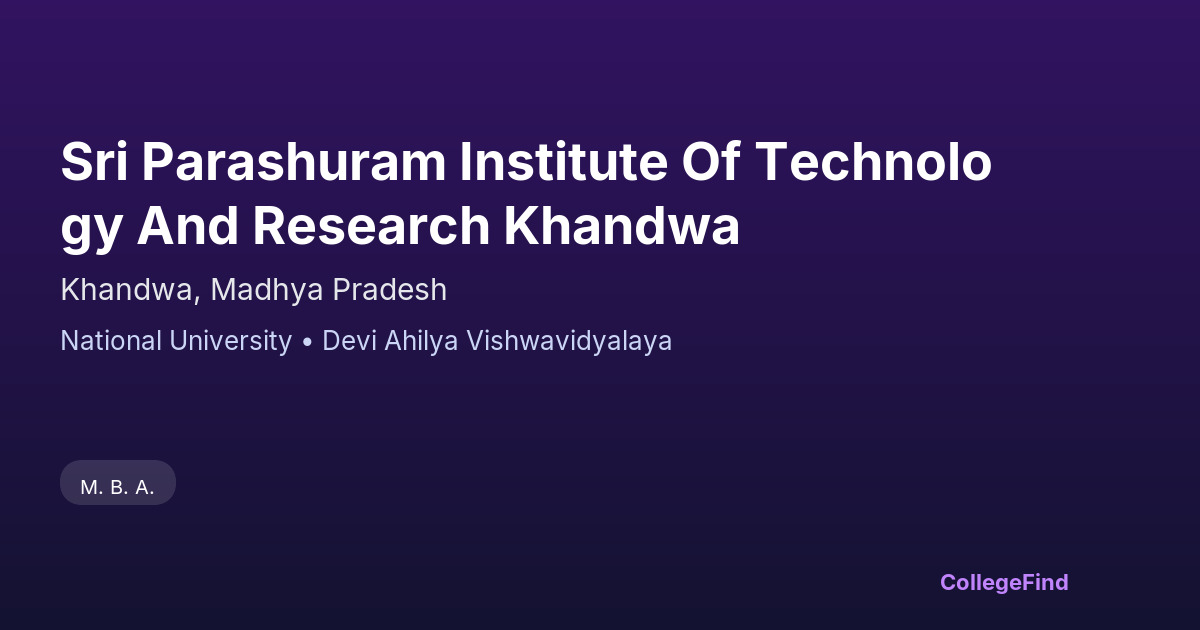 Sri Parashuram Institute Of Technology And Research Khandwa

Khandwa, Madhya Pradesh

National University • Devi Ahilya Vishwavidyalaya

M. B. A.

CollegeFind